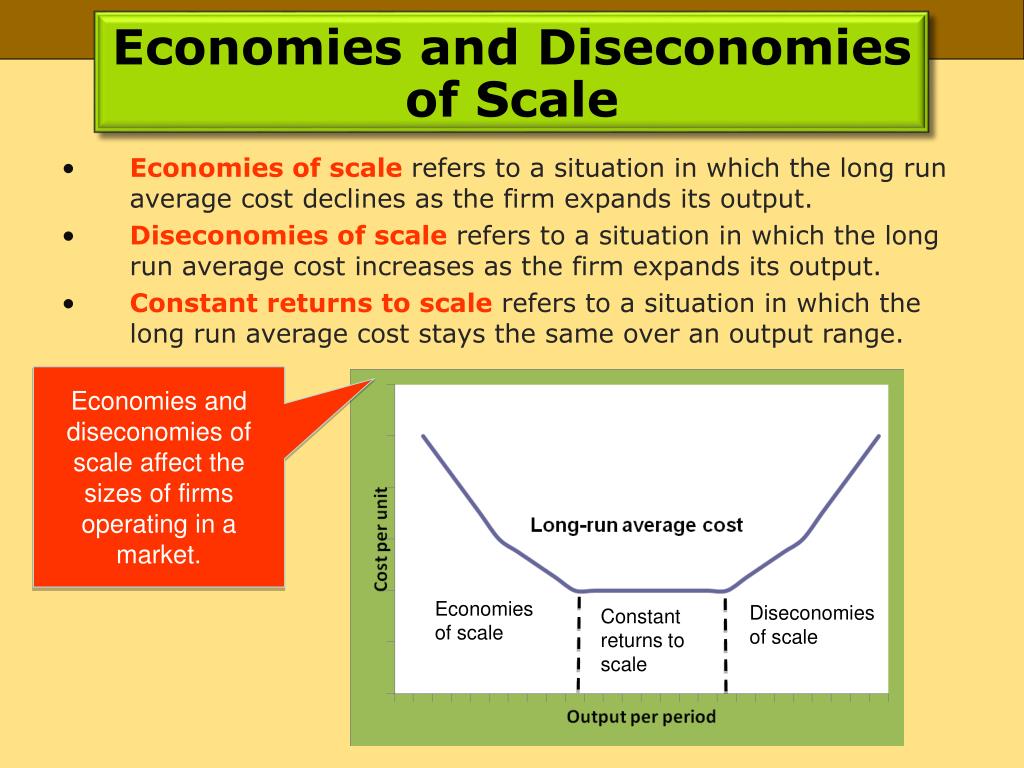 Economies and Diseconomies of Scale

• Economies of scale refers to a situation in which the long run average cost declines as the firm expands its output.

• Diseconomies of scale refers to a situation in which the long run average cost increases as the firm expands its output.

• Constant returns to scale refers to a situation in which the long run average cost stays the same over an output range.

Economies and diseconomies of scale affect the sizes of firms operating in a market.

Cost per unit

Long-run average cost

Economies of scale

Constant returns to scale

Diseconomies of scale

Output per period